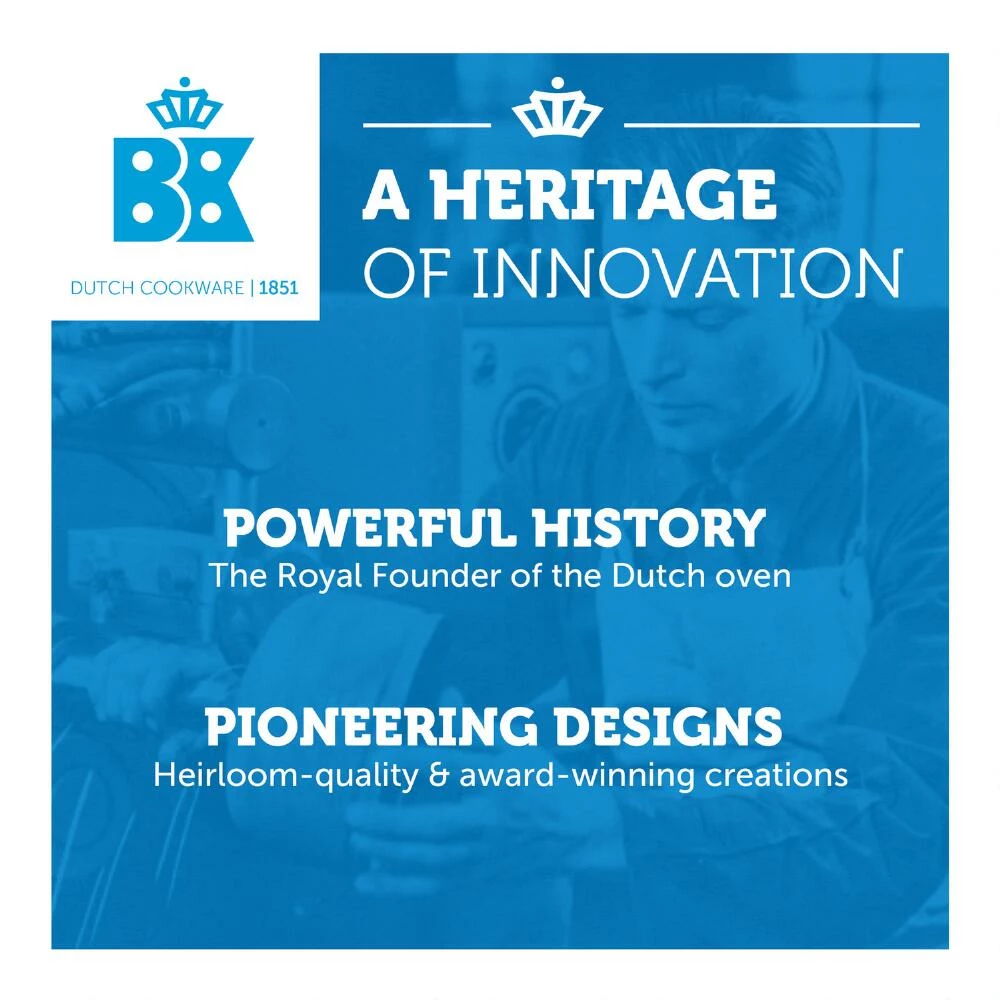 BK
DUTCH COOKWARE | 1851

A HERITAGE
OF INNOVATION

POWERFUL HISTORY
The Royal Founder of the Dutch oven

PIONEERING DESIGNS
Heirloom-quality & award-winning creations